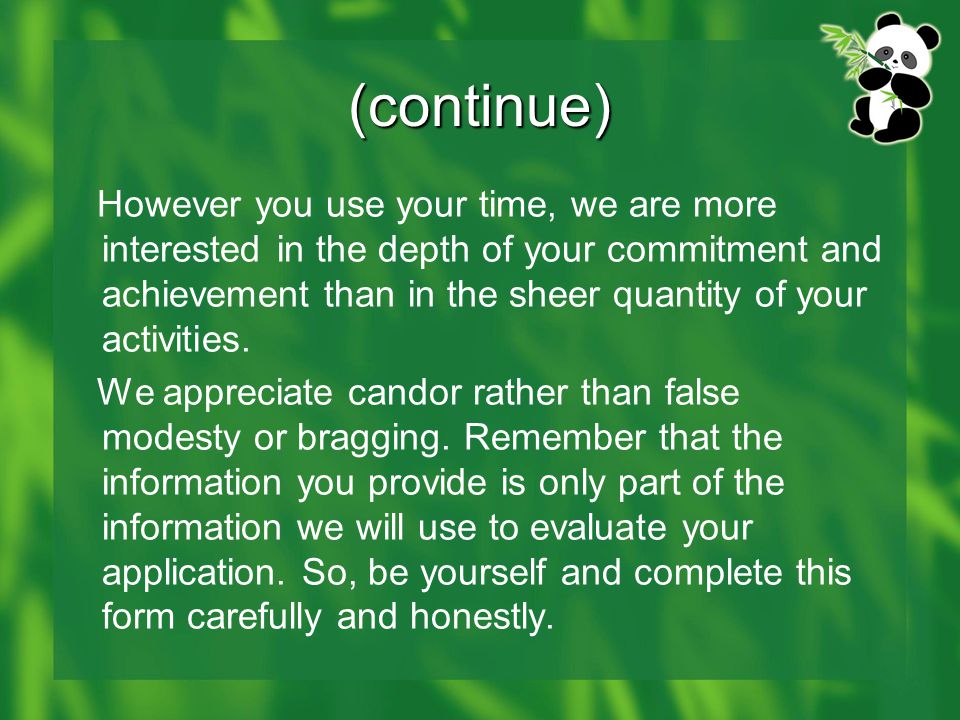 (continue)

However you use your time, we are more interested in the depth of your commitment and achievement than in the sheer quantity of your activities.

We appreciate candor rather than false modesty or bragging. Remember that the information you provide is only part of the information we will use to evaluate your application. So, be yourself and complete this form carefully and honestly.